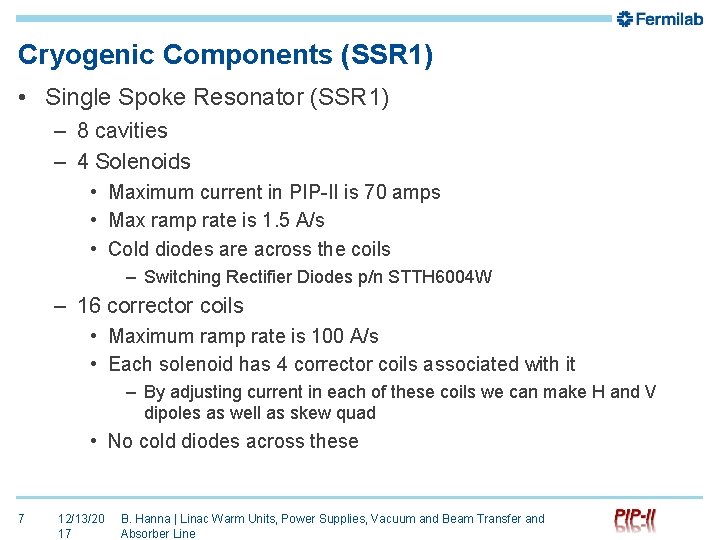 Fermilab

Cryogenic Components (SSR1)

• Single Spoke Resonator (SSR1)
– 8 cavities
– 4 Solenoids
• Maximum current in PIP-II is 70 amps
• Max ramp rate is 1.5 A/s
• Cold diodes are across the coils
– Switching Rectifier Diodes p/n STTH6004W
– 16 corrector coils
• Maximum ramp rate is 100 A/s
• Each solenoid has 4 corrector coils associated with it
– By adjusting current in each of these coils we can make H and V dipoles as well as skew quad
• No cold diodes across these

7 12/13/2017 B. Hanna | Linac Warm Units, Power Supplies, Vacuum and Beam Transfer and Absorber Line

PIP-II